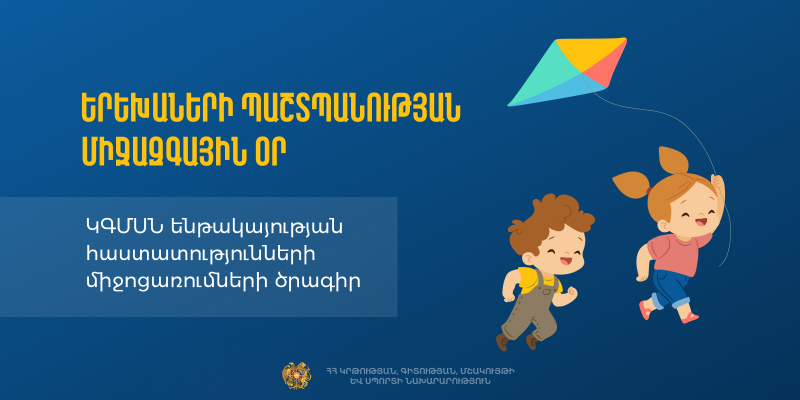 ԵՐԵԽԱՆԵՐԻ ՊԱՇՏՊԱՆՈՒԹՅԱՆ ՄԻՋԱԶԳԱՅԻՆ ՕՐ

ԿԳՄՍՆ ենթակայության հաստատությունների միջոցառումների ծրագիր

ՀՀ ԿՐԹՈՒԹՅԱՆ, ԳԻՏՈՒԹՅԱՆ, ՄՇԱԿՈՒՅԹԻ ԵՎ ՍՊՈՐՏԻ ՆԱԽԱՐԱՐՈՒԹՅՈՒՆ